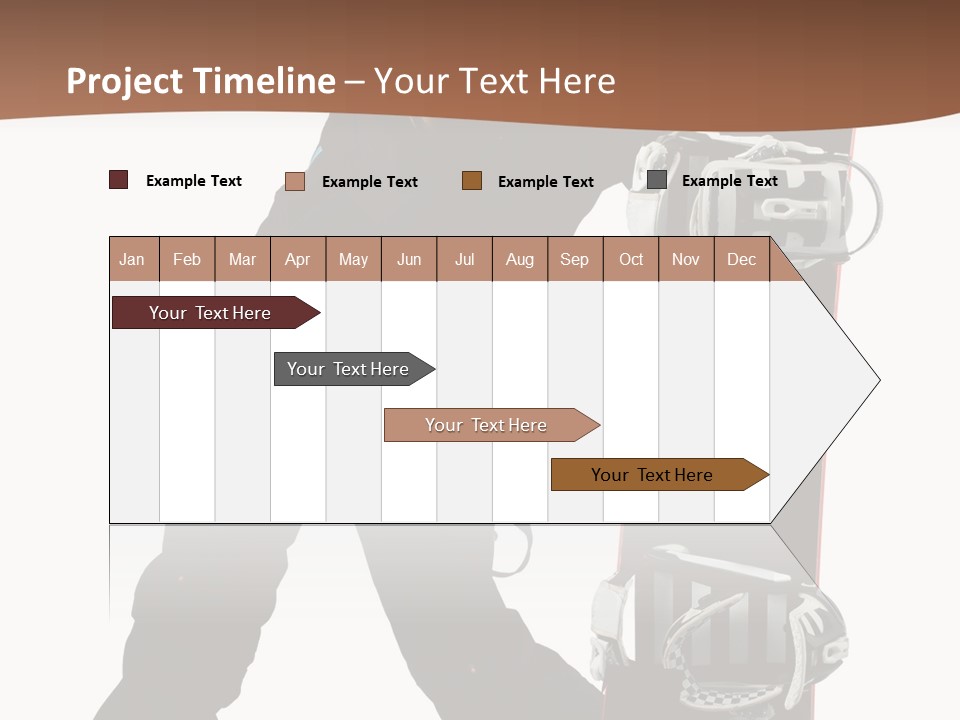 Project Timeline – Your Text Here

Example Text
Example Text
Example Text
Example Text

| Jan | Feb | Mar | Apr | May | Jun | Jul | Aug | Sep | Oct | Nov | Dec |
|---|---|---|---|---|---|---|---|---|---|---|---|

Your Text Here
Your Text Here
Your Text Here
Your Text Here